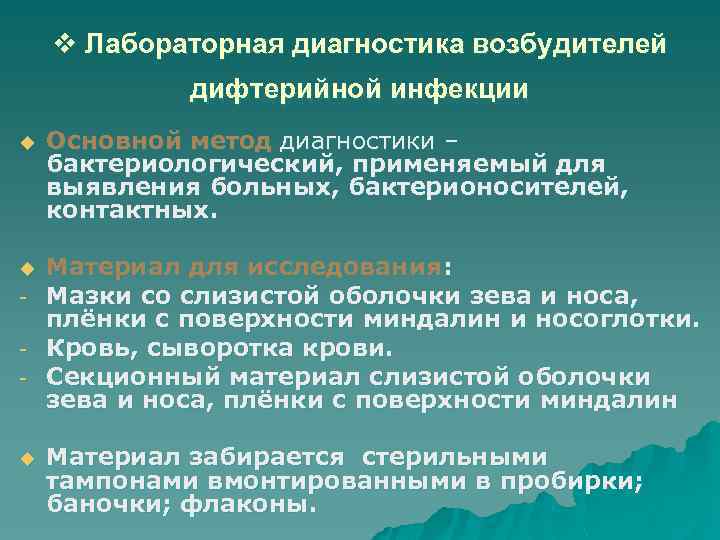 ❖ Лабораторная диагностика возбудителей дифтерийной инфекции

◆ Основной метод диагностики – бактериологический, применяемый для выявления больных, бактерионосителей, контактных.

◆ Материал для исследования:
- Мазки со слизистой оболочки зева и носа, плёнки с поверхности миндалин и носоглотки.
- Кровь, сыворотка крови.
- Секционный материал слизистой оболочки зева и носа, плёнки с поверхности миндалин

◆ Материал забирается стерильными тампонами вмонтированными в пробирки; баночки; флаконы.